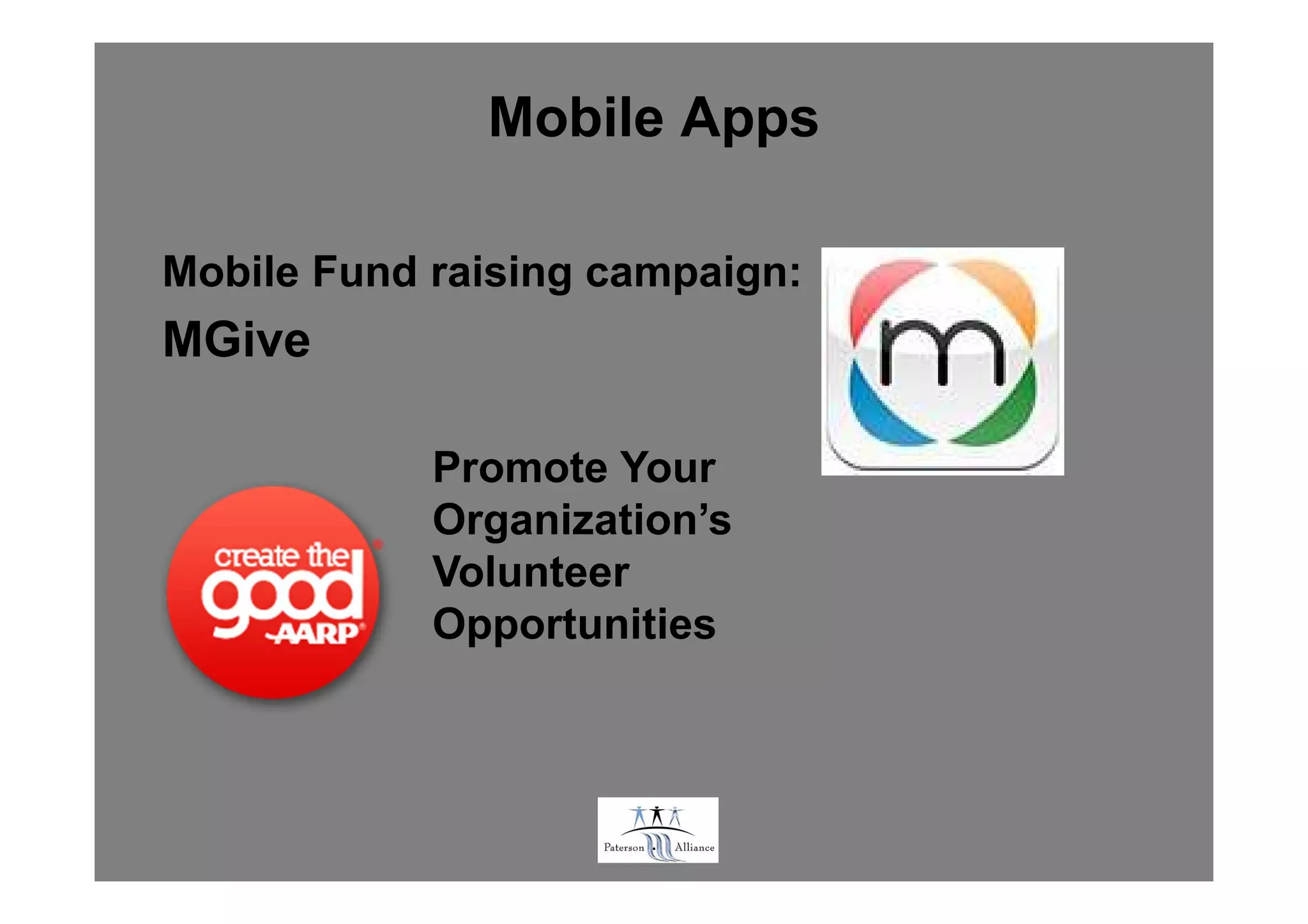 Mobile Apps

Mobile Fund raising campaign:

MGive

m

create the good AARP

Promote Your Organization's Volunteer Opportunities

Paterson Alliance